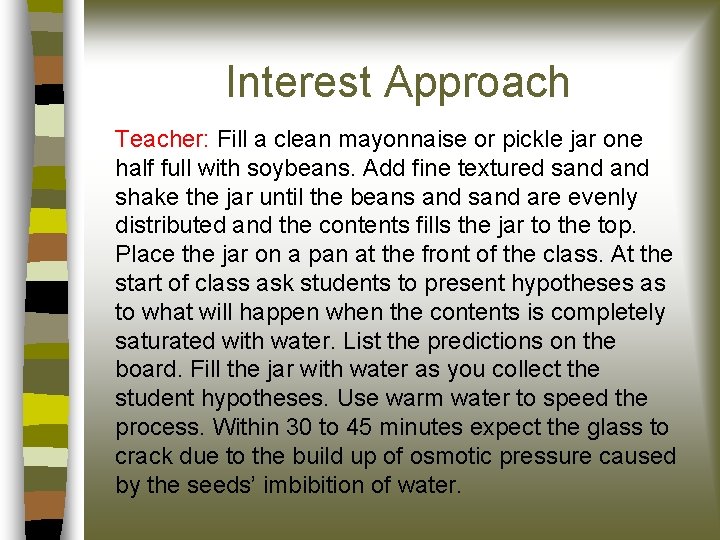 Interest Approach

Teacher: Fill a clean mayonnaise or pickle jar one half full with soybeans. Add fine textured sand and shake the jar until the beans and sand are evenly distributed and the contents fills the jar to the top. Place the jar on a pan at the front of the class. At the start of class ask students to present hypotheses as to what will happen when the contents is completely saturated with water. List the predictions on the board. Fill the jar with water as you collect the student hypotheses. Use warm water to speed the process. Within 30 to 45 minutes expect the glass to crack due to the build up of osmotic pressure caused by the seeds' imbibition of water.